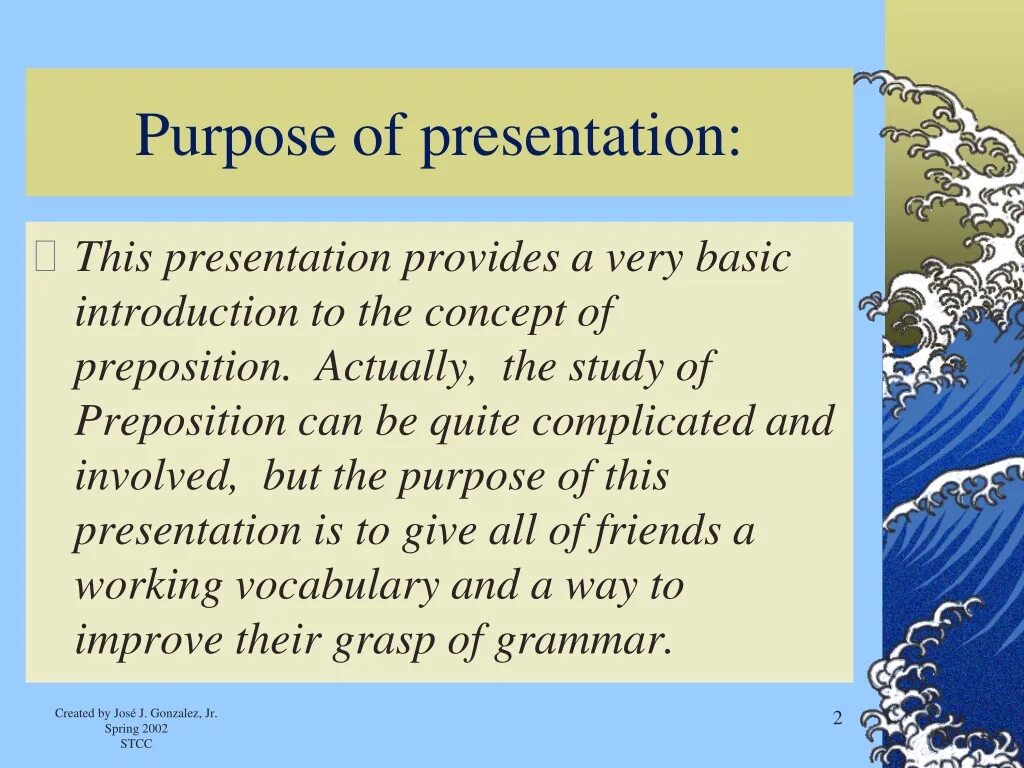 Purpose of presentation:

This presentation provides a very basic introduction to the concept of preposition. Actually, the study of Preposition can be quite complicated and involved, but the purpose of this presentation is to give all of friends a working vocabulary and a way to improve their grasp of grammar.

Created by José J. Gonzalez, Jr.
Spring 2002
STCC

2